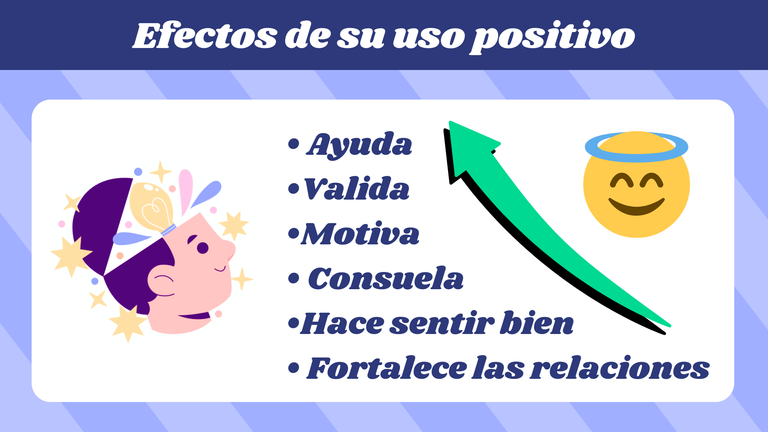 Efectos de su uso positivo

• Ayuda
•Valida
•Motiva
• Consuela
•Hace sentir bien
• Fortalece las relaciones